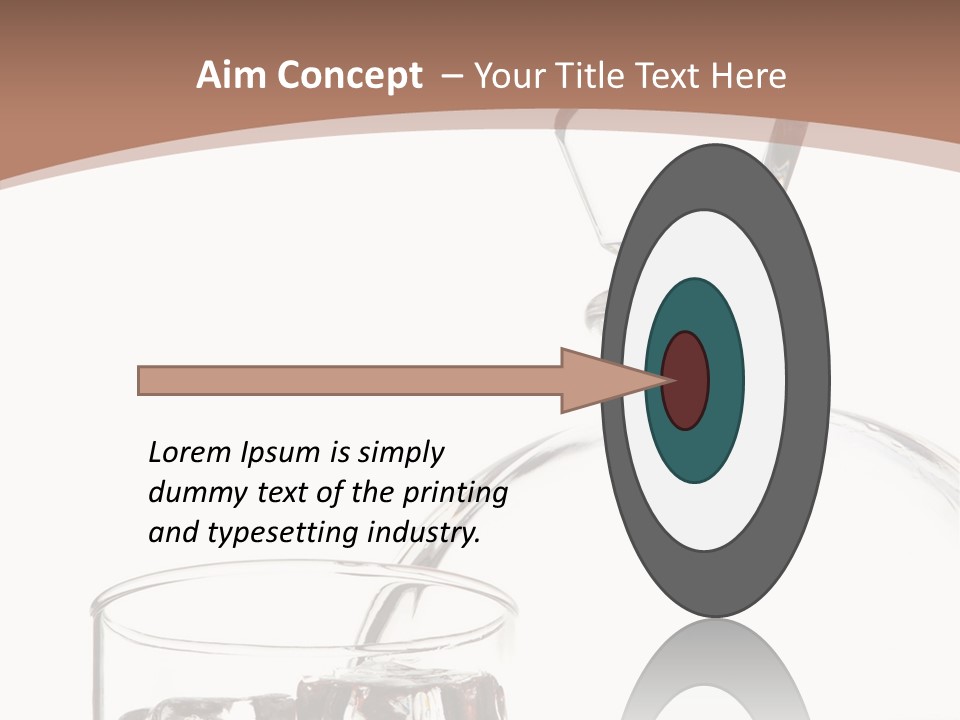 Aim Concept – Your Title Text Here

Lorem Ipsum is simply dummy text of the printing and typesetting industry.